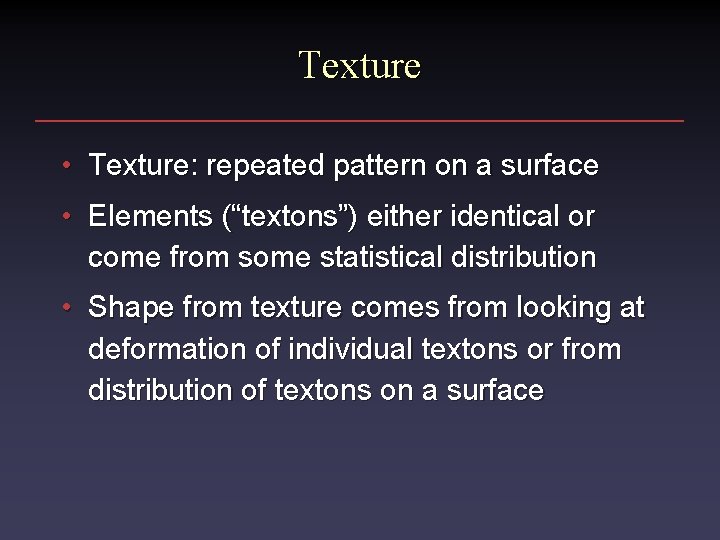 Texture

• Texture: repeated pattern on a surface

• Elements (“textons”) either identical or come from some statistical distribution

• Shape from texture comes from looking at deformation of individual textons or from distribution of textons on a surface